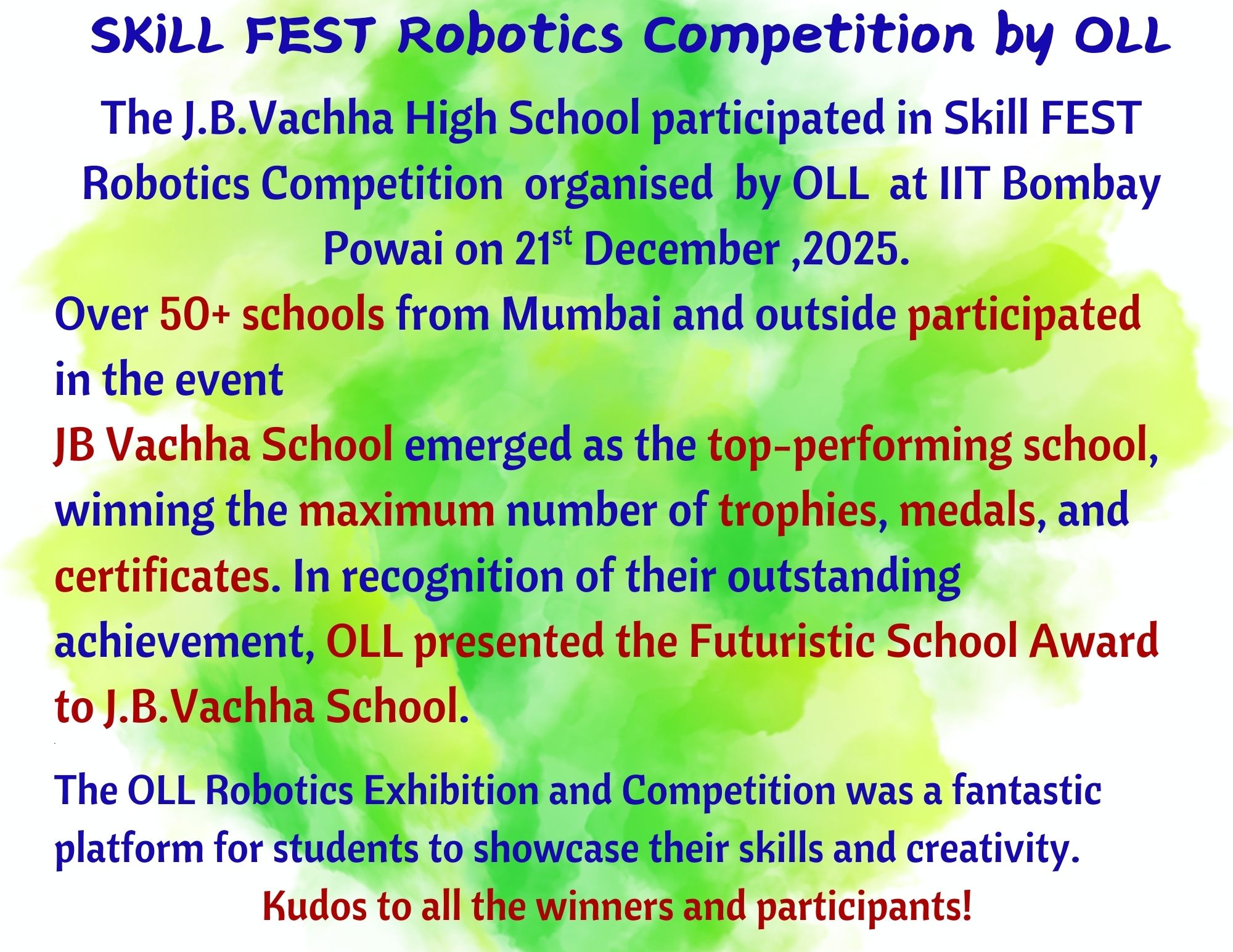 SKiLL FEST Robotics Competition by OLL

The J.B.Vachha High School participated in Skill FEST Robotics Competition organised by OLL at IIT Bombay Powai on 21$^{st}$ December ,2025.

Over 50+ schools from Mumbai and outside participated in the event

JB Vachha School emerged as the top-performing school, winning the maximum number of trophies, medals, and certificates. In recognition of their outstanding achievement, OLL presented the Futuristic School Award to J.B.Vachha School.

The OLL Robotics Exhibition and Competition was a fantastic platform for students to showcase their skills and creativity.

Kudos to all the winners and participants!